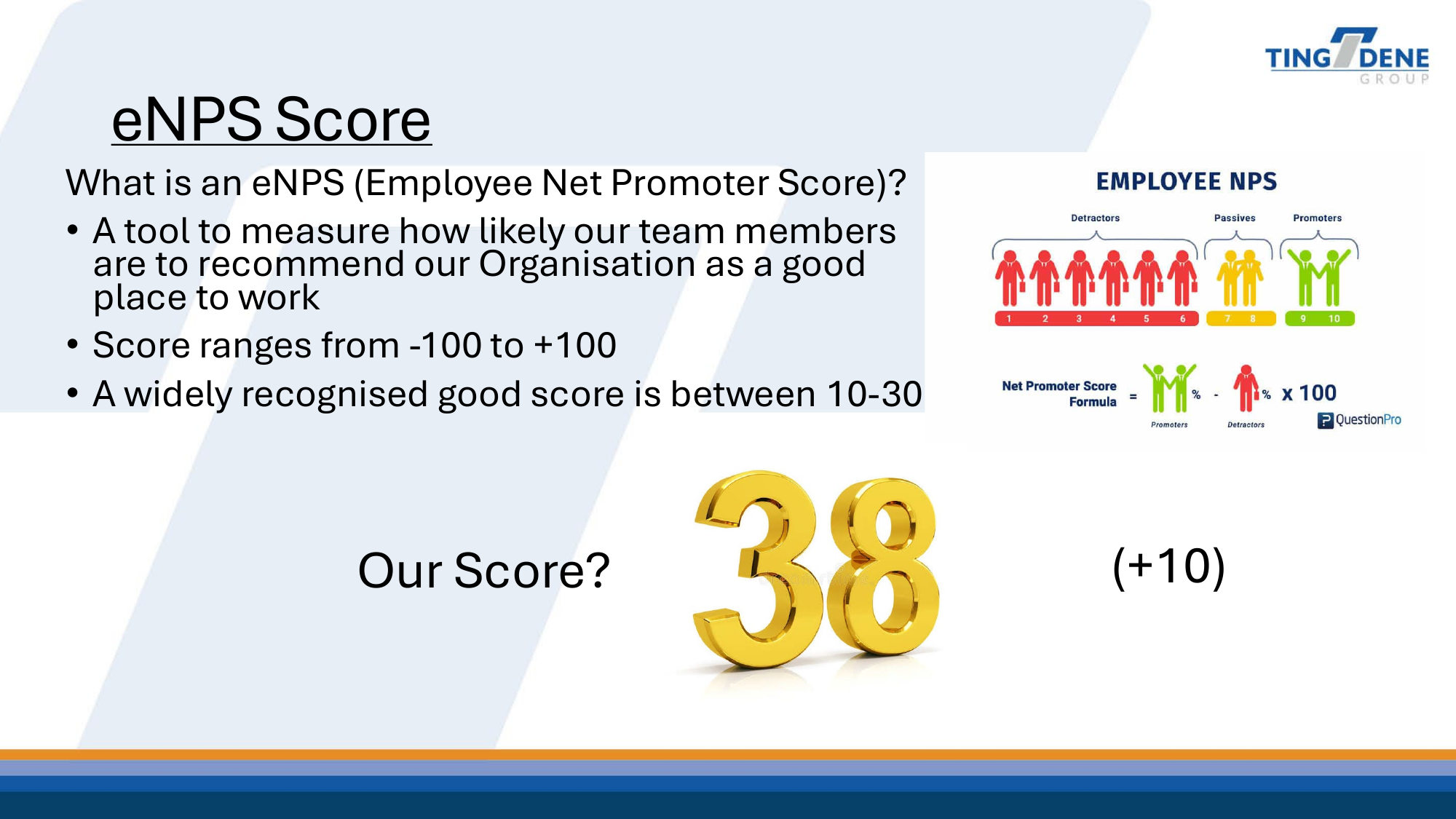 TING DENE GROUP

eNPS Score

What is an eNPS (Employee Net Promoter Score)?

• A tool to measure how likely our team members are to recommend our Organisation as a good place to work
• Score ranges from -100 to +100
• A widely recognised good score is between 10-30

EMPLOYEE NPS

Detractors Passives Promoters

1 2 3 4 5 6 7 8 9 10

Net Promoter Score Formula = % - % x 100

Promoters Detractors

QuestionPro

Our Score?

38

(+10)